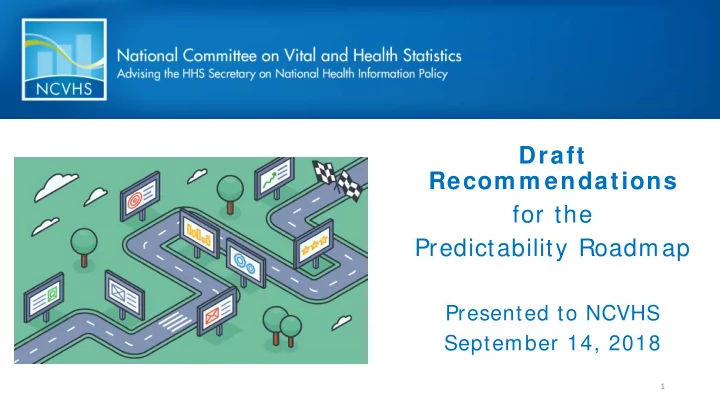 NCVHS

National Committee on Vital and Health Statistics
Advising the HHS Secretary on National Health Information Policy

Draft Recommendations for the Predictability Roadmap

Presented to NCVHS
September 14, 2018

1